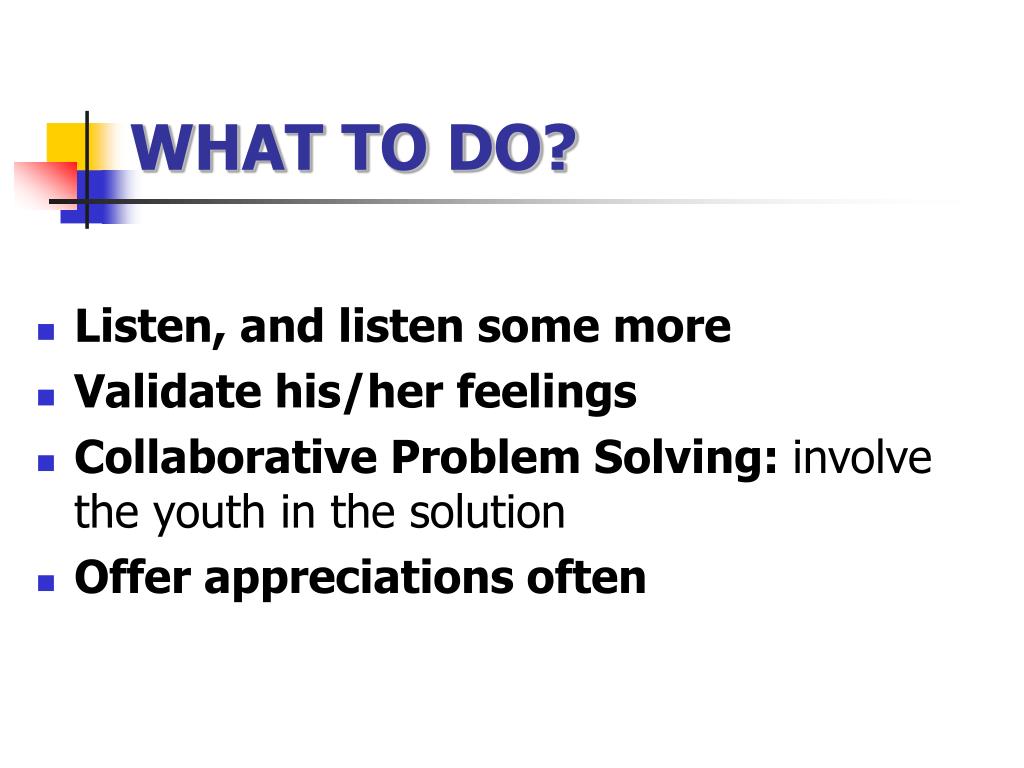 WHAT TO DO?

- Listen, and listen some more
- Validate his/her feelings
- Collaborative Problem Solving: involve the youth in the solution
- Offer appreciations often